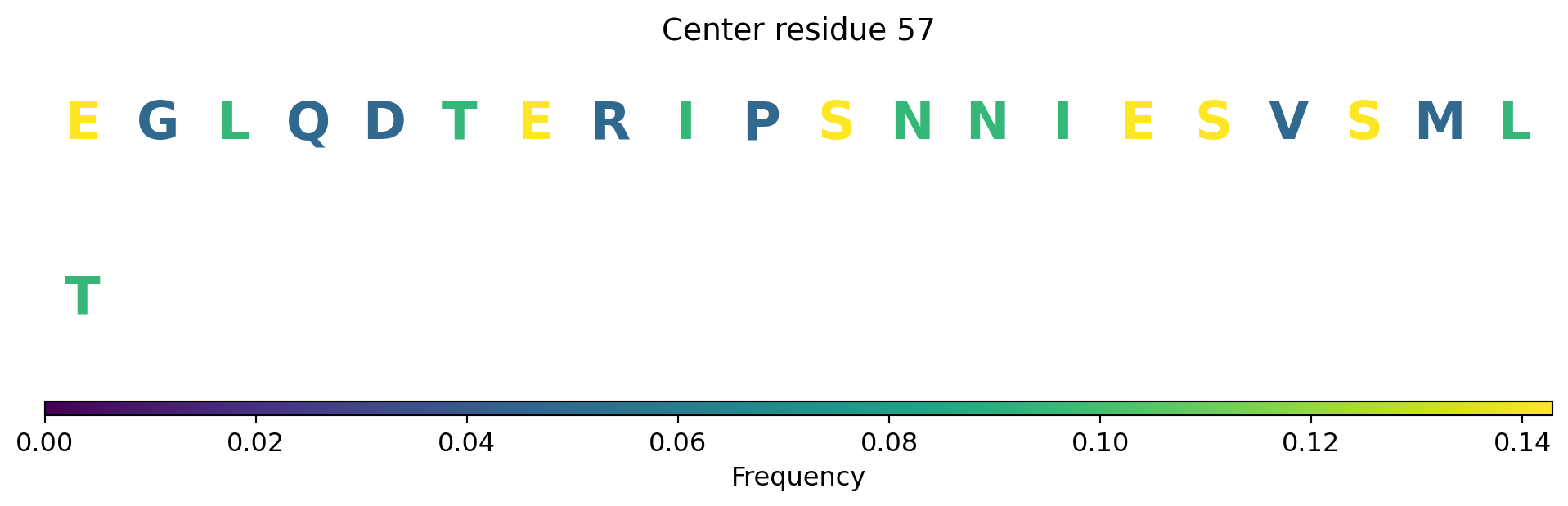 Center residue 57

E G L Q D T E R I P S N N I E S V S M L

T

0.00 0.02 0.04 0.06 0.08 0.10 0.12 0.14

Frequency